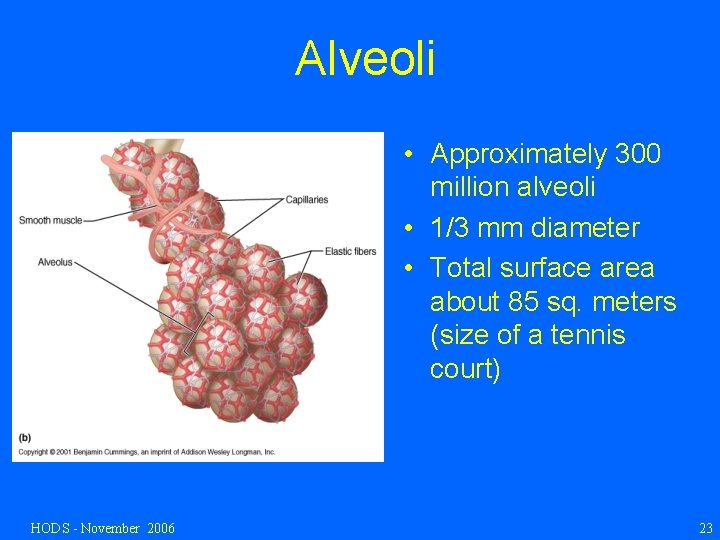 Alveoli

Capillaries
Smooth muscle
Elastic fibers
Alveolus
(b)
Copyright © 2001 Benjamin Cummings, an imprint of Addison Wesley Longman, Inc.

• Approximately 300 million alveoli
• 1/3 mm diameter
• Total surface area about 85 sq. meters (size of a tennis court)

HODS - November 2006

23